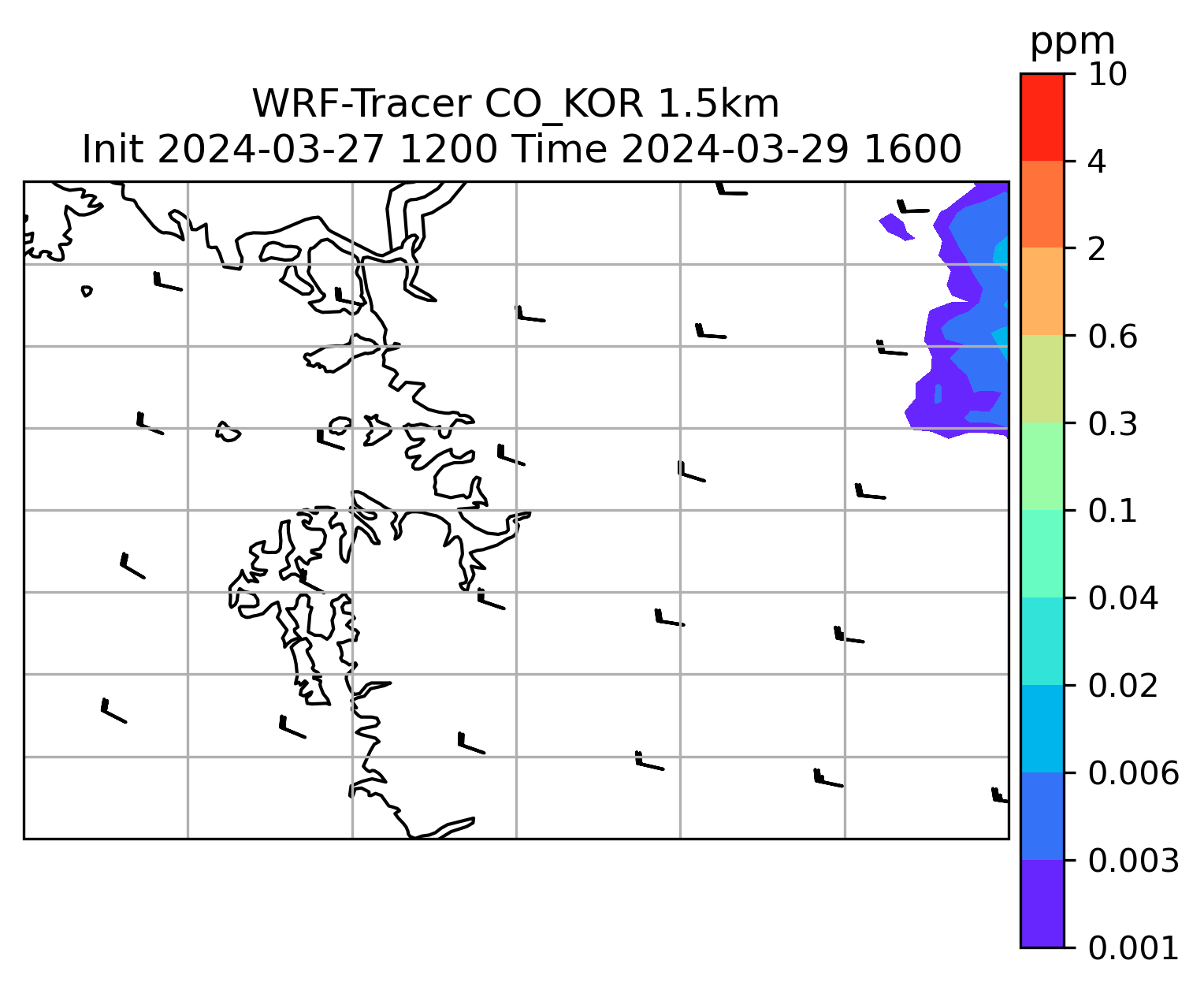 WRF-Tracer CO_KOR 1.5km
Init 2024-03-27 1200 Time 2024-03-29 1600

ppm
10
4
2
0.6
0.3
0.1
0.04
0.02
0.006
0.003
0.001